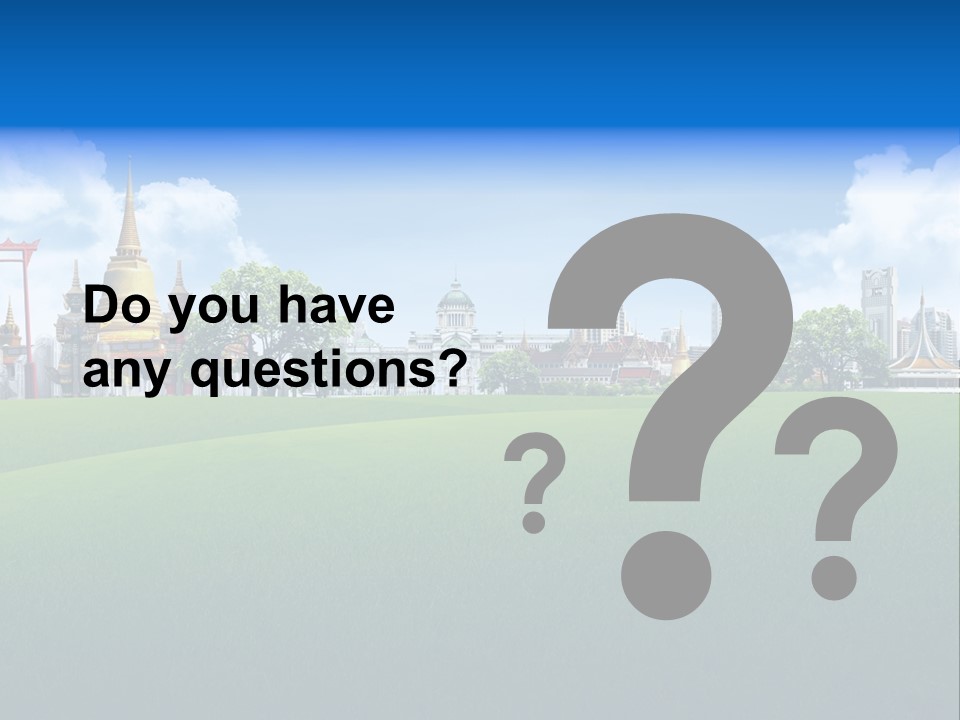 Do you have any questions?

?

?

?